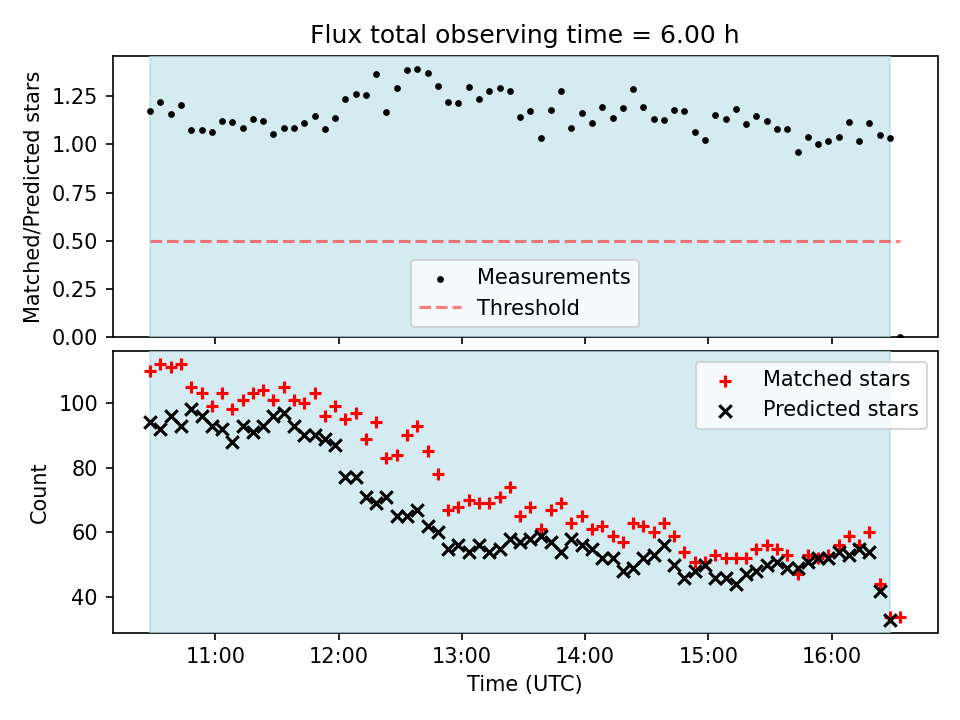 Flux total observing time = 6.00 h

Matched/Predicted stars

1.25
1.00
0.75
0.50
0.25
0.00

Measurements
Threshold

Count

100
80
60
40

Matched stars
Predicted stars

11:00
12:00
13:00
14:00
15:00
16:00

Time (UTC)